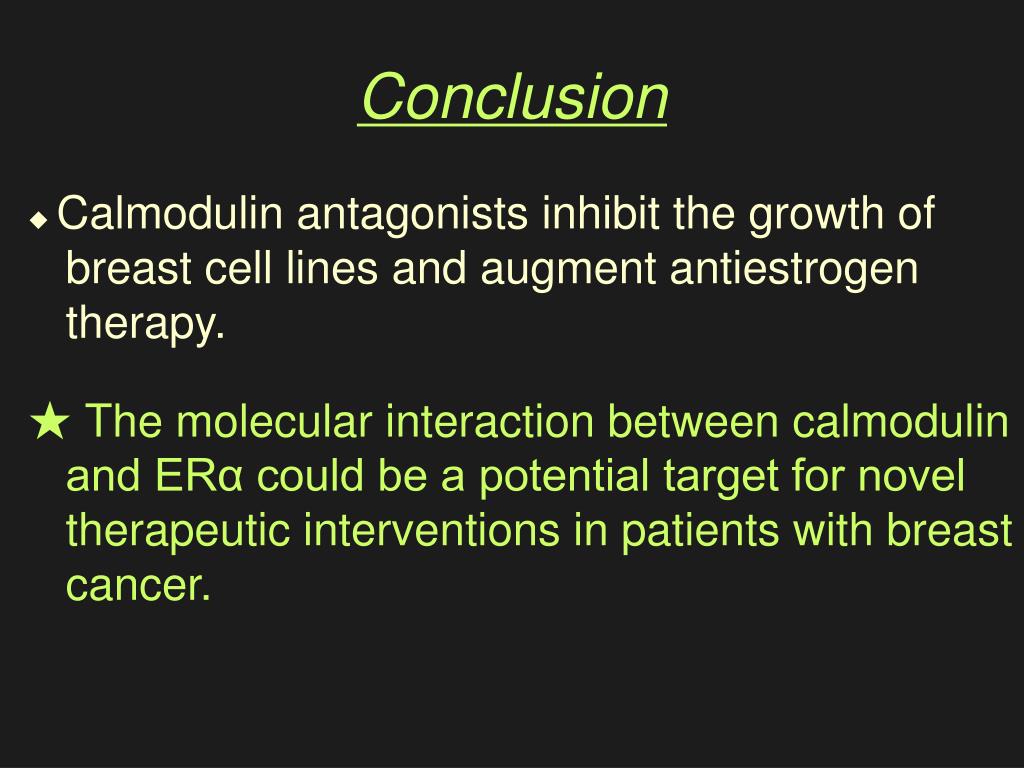 Conclusion

◆ Calmodulin antagonists inhibit the growth of breast cell lines and augment antiestrogen therapy.

★ The molecular interaction between calmodulin and ERα could be a potential target for novel therapeutic interventions in patients with breast cancer.